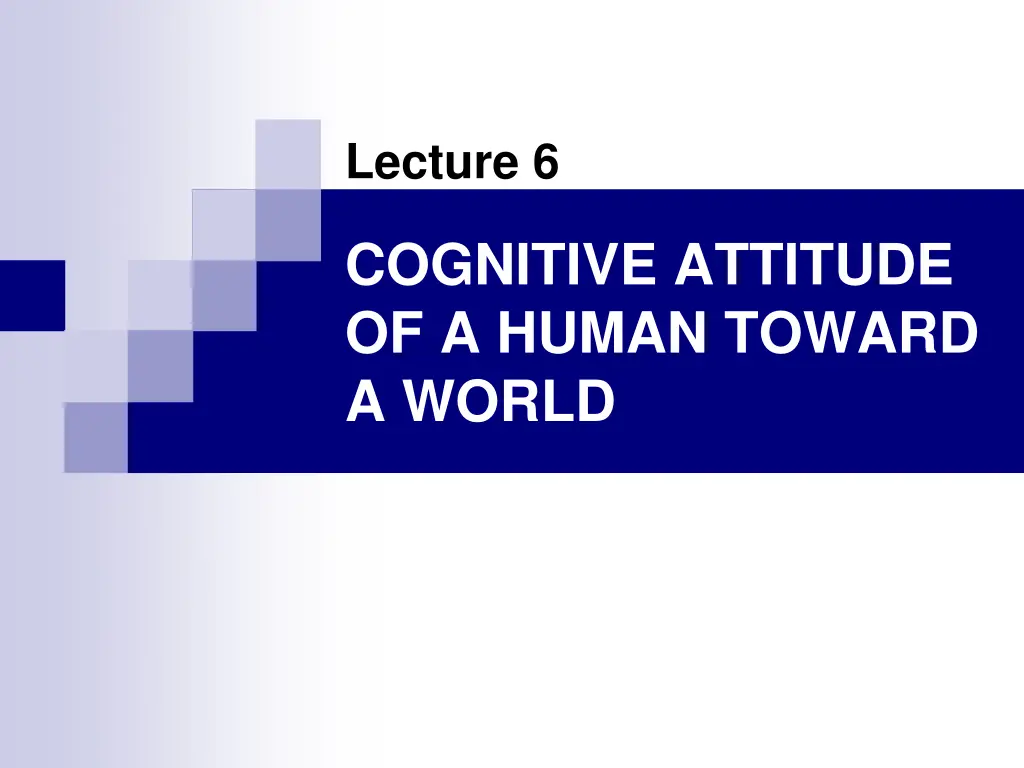 Lecture 6

COGNITIVE ATTITUDE OF A HUMAN TOWARD A WORLD